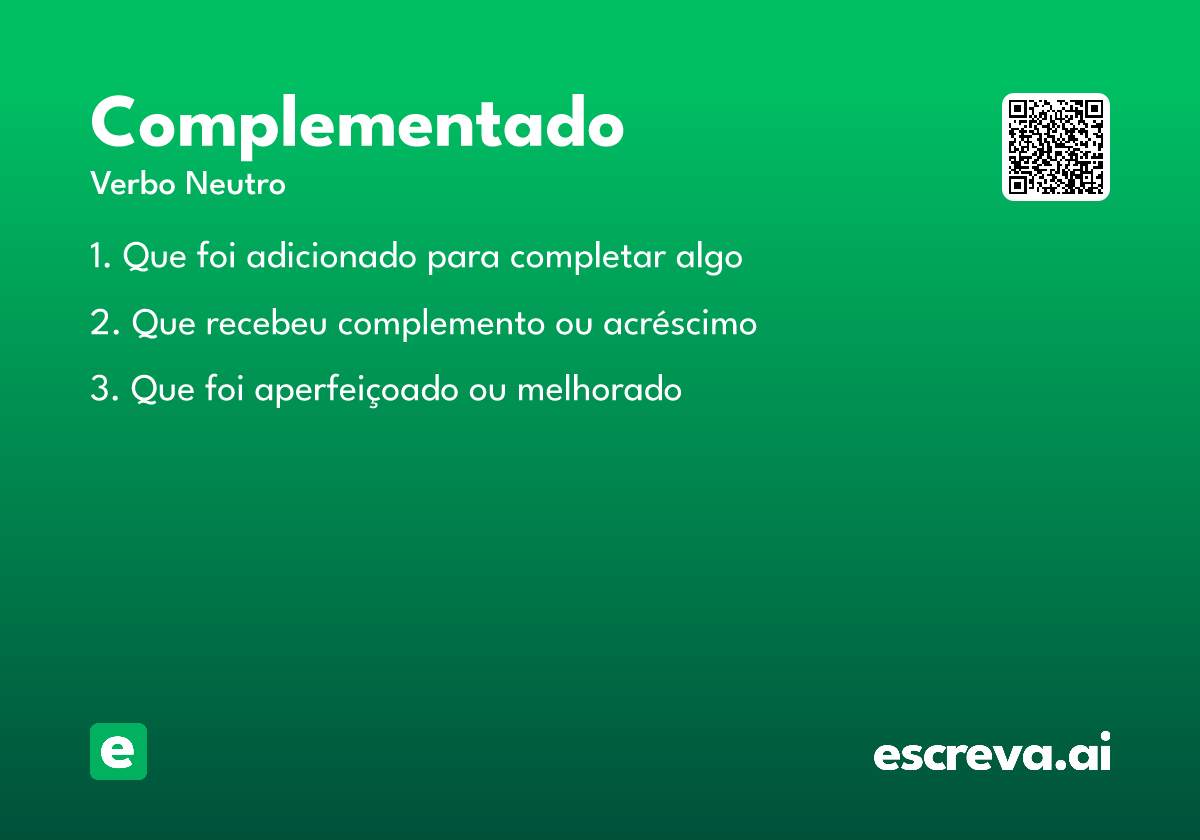 Complementado
Verbo Neutro

1. Que foi adicionado para completar algo

2. Que recebeu complemento ou acréscimo

3. Que foi aperfeiçoado ou melhorado

e

escreva.ai